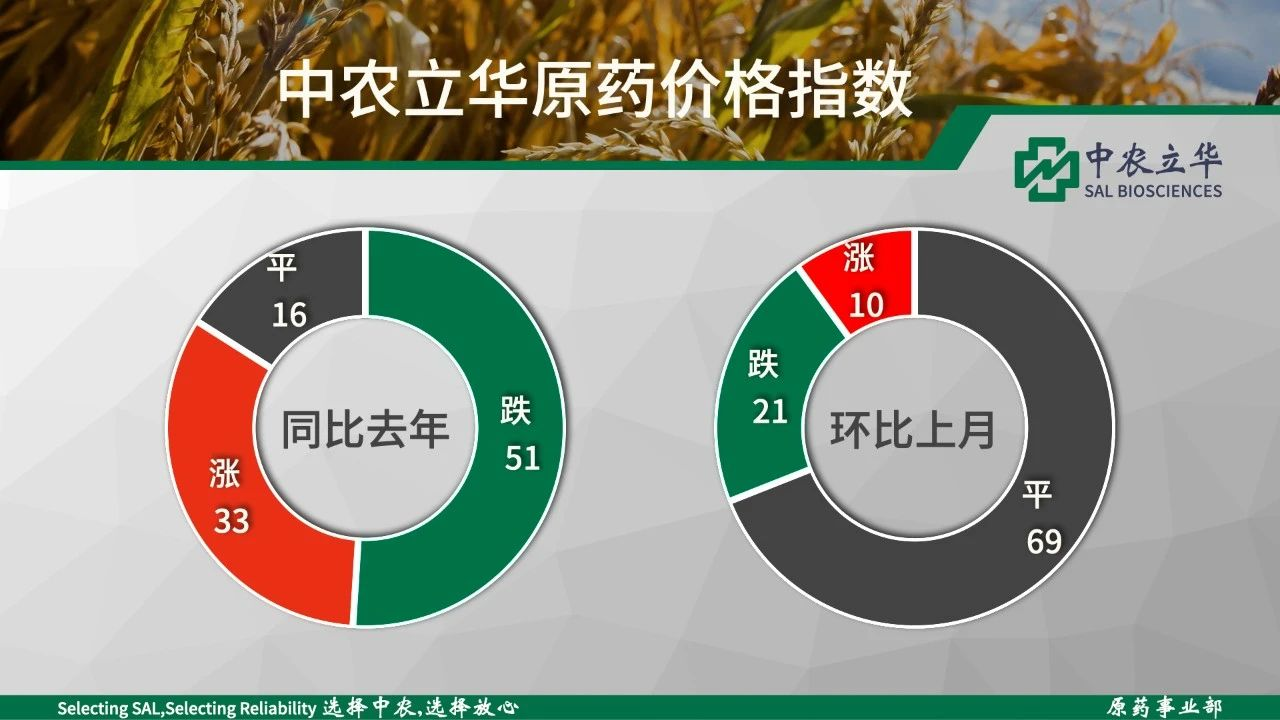 中农立华原药价格指数

中农立华
SAL BIOSCIENCES

平
16
跌
51
涨
33
同比去年

涨
10
跌
21
平
69
环比上月

Selecting SAL,Selecting Reliability 选择中农,选择放心

原药事业部